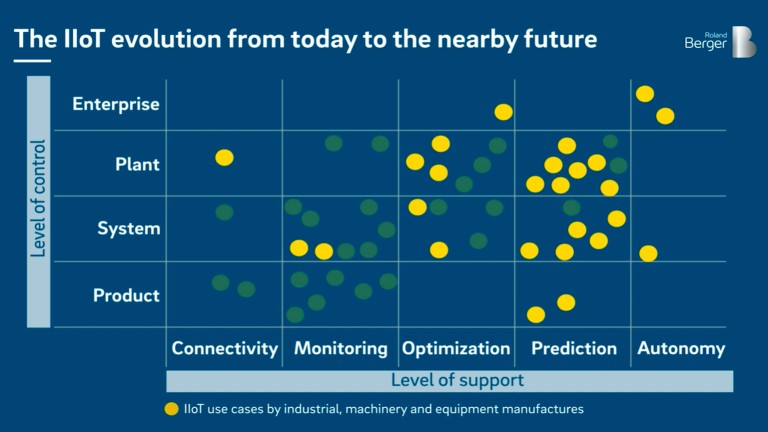 The IIoT evolution from today to the nearby future

Roland Berger

Level of control

Enterprise

Plant

System

Product

Connectivity

Monitoring

Optimization

Prediction

Autonomy

Level of support

IIoT use cases by industrial, machinery and equipment manufactures